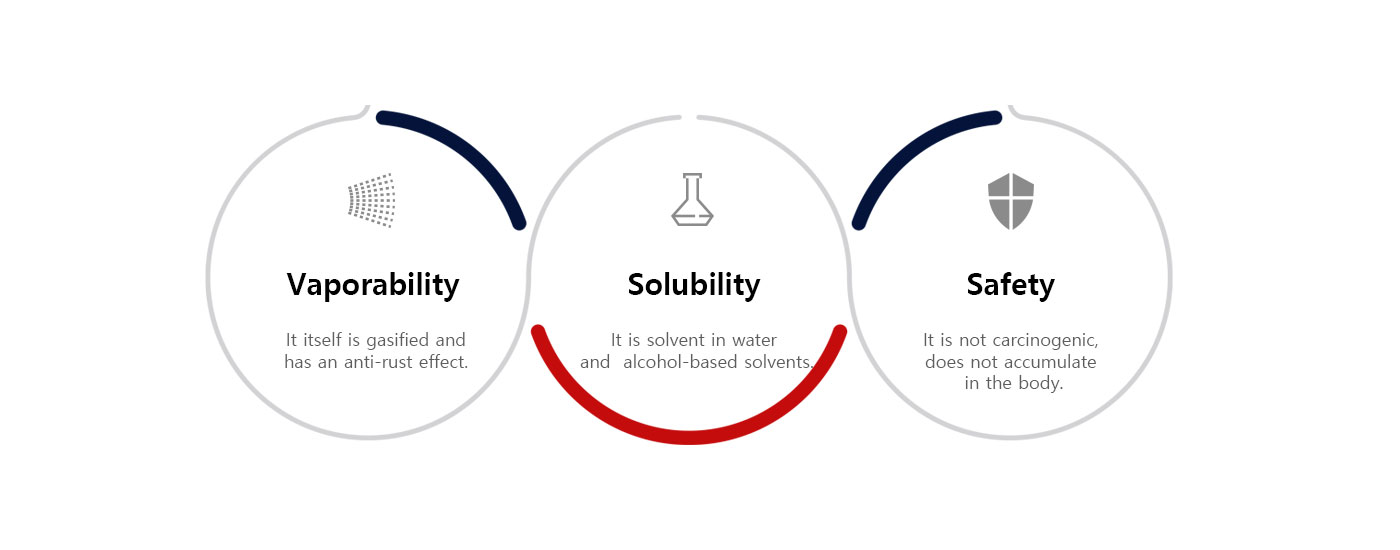 Vaporability

It itself is gasified and has an anti-rust effect.

Solubility

It is solvent in water and alcohol-based solvents.

Safety

It is not carcinogenic, does not accumulate in the body.